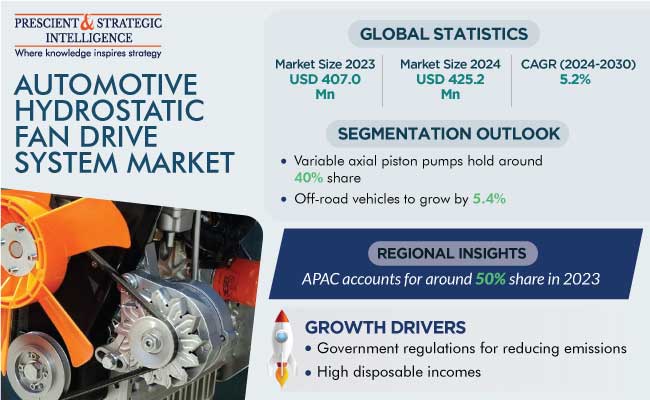 PRESCIENT & STRATEGIC INTELLIGENCE
Where knowledge inspires strategy

AUTOMOTIVE HYDROSTATIC FAN DRIVE SYSTEM MARKET

GLOBAL STATISTICS

Market Size 2023
USD 407.0 Mn

Market Size 2024
USD 425.2 Mn

CAGR (2024-2030)
5.2%

SEGMENTATION OUTLOOK

• Variable axial piston pumps hold around 40% share
• Off-road vehicles to grow by 5.4%

REGIONAL INSIGHTS

APAC accounts for around 50% share in 2023

GROWTH DRIVERS

• Government regulations for reducing emissions
• High disposable incomes